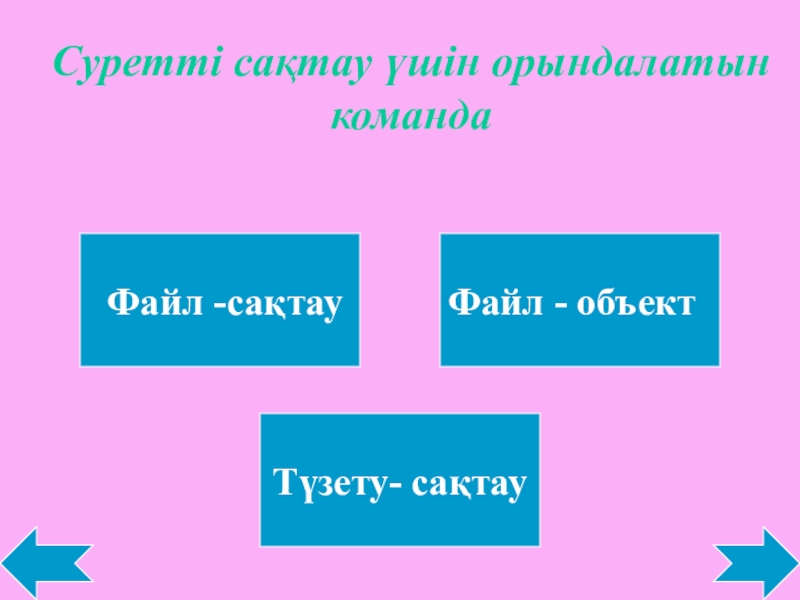 Суретті сақтау үшін орындалатын команда

Файл -сақтау

Файл - объект

Түзету- сақтау